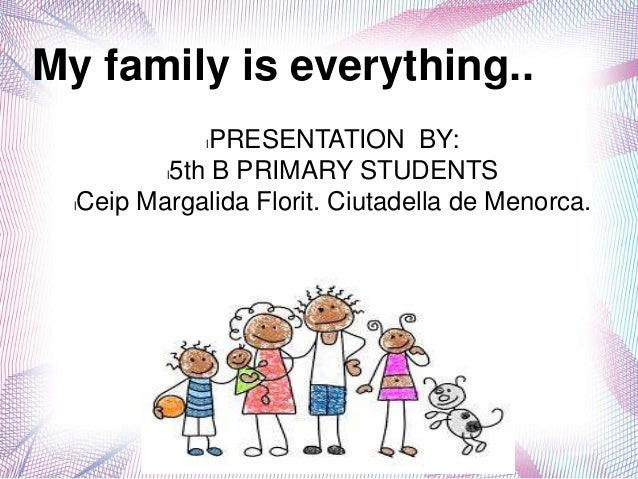 My family is everything..

PRESENTATION BY:
5th B PRIMARY STUDENTS
Ceip Margalida Florit. Ciutadella de Menorca.